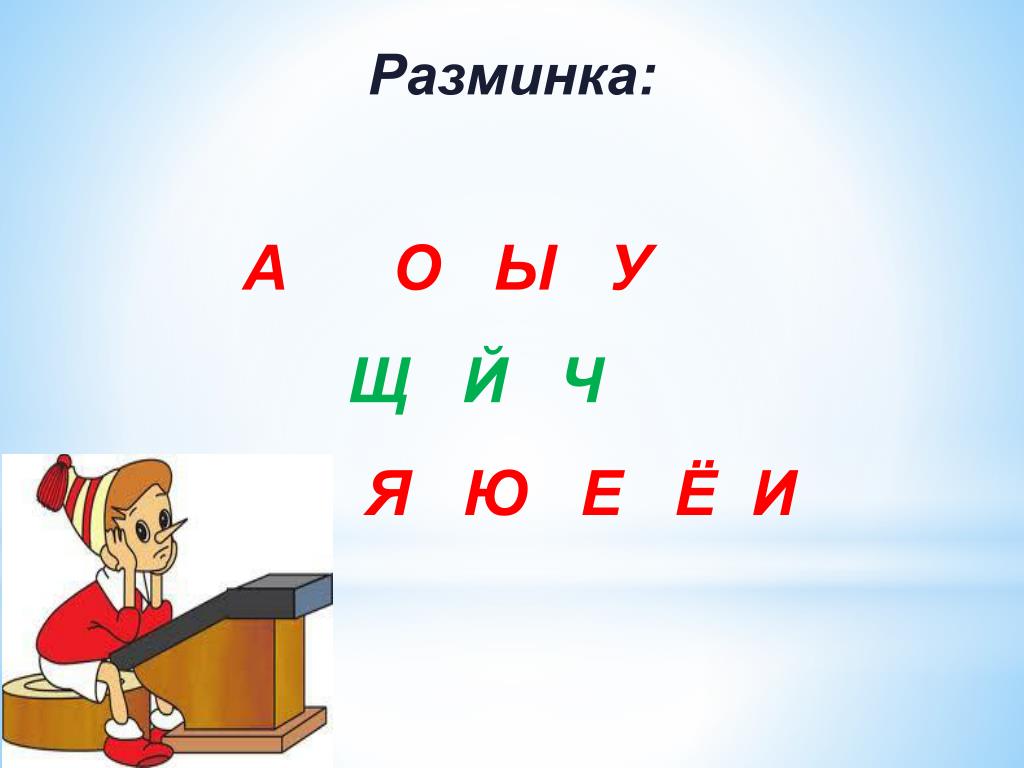 Разминка:

А О Ы У

Щ Й Ч

Я Ю Е Ё И